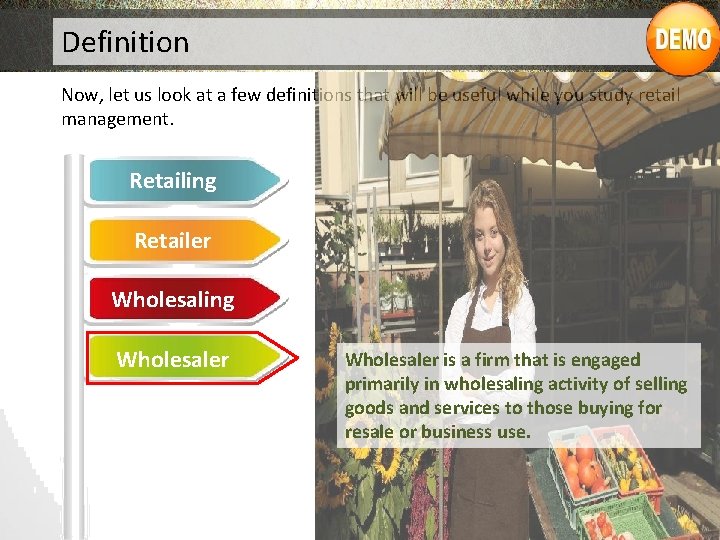 Definition

DEMO

Now, let us look at a few definitions that will be useful while you study retail management.

Retailing

Retailer

Wholesaling

Wholesaler

Wholesaler is a firm that is engaged primarily in wholesaling activity of selling goods and services to those buying for resale or business use.